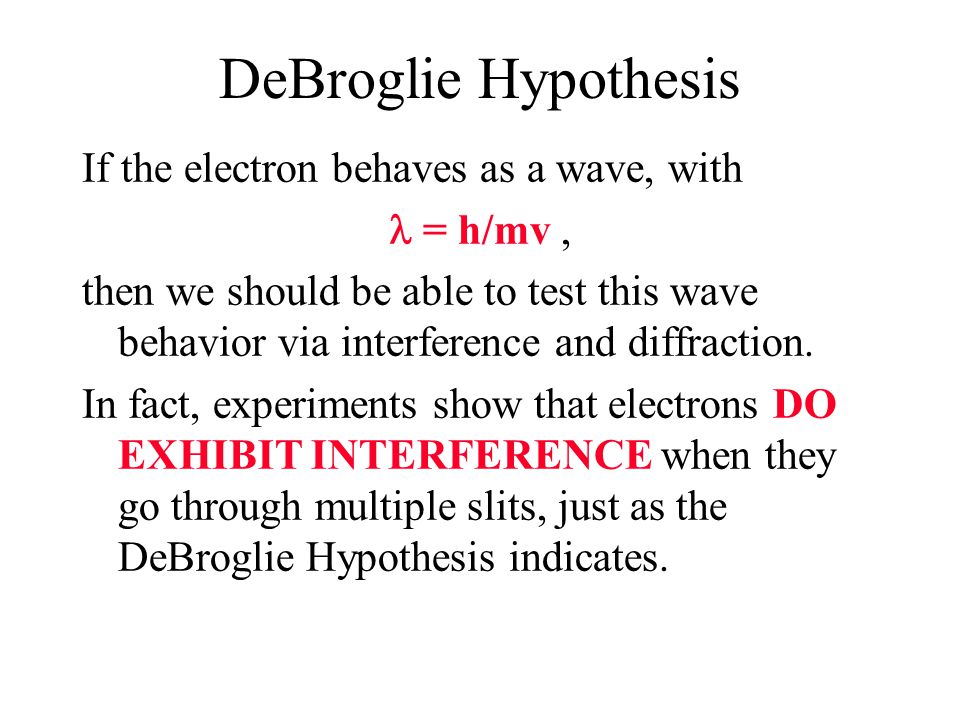 DeBroglie Hypothesis

If the electron behaves as a wave, with

$\lambda = h/mv$ ,

then we should be able to test this wave behavior via interference and diffraction.

In fact, experiments show that electrons DO EXHIBIT INTERFERENCE when they go through multiple slits, just as the DeBroglie Hypothesis indicates.